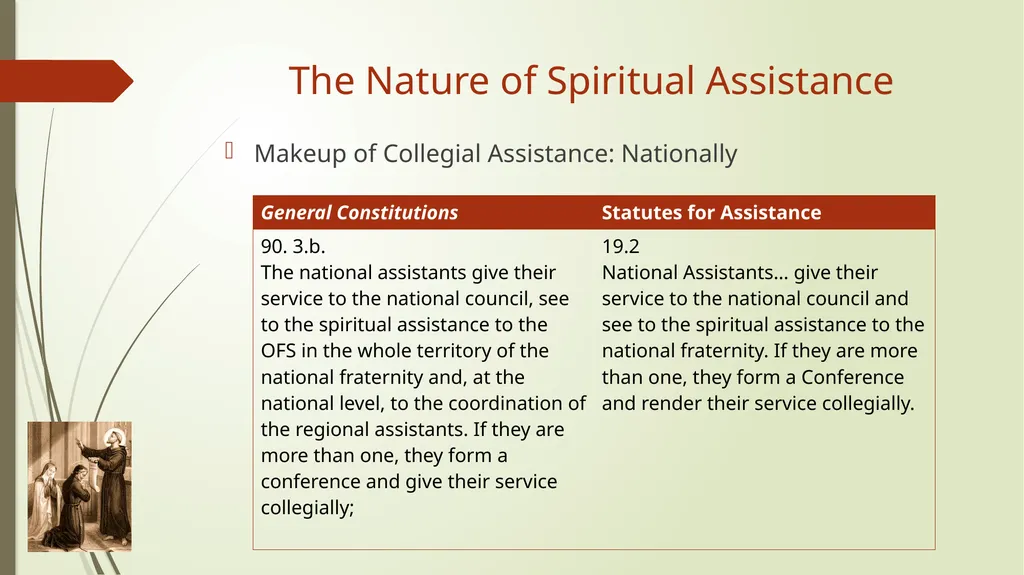 The Nature of Spiritual Assistance

Makeup of Collegial Assistance: Nationally

| General Constitutions | Statutes for Assistance |
|---|---|
| 90. 3.b. The national assistants give their service to the national council, see to the spiritual assistance to the OFS in the whole territory of the national fraternity and, at the national level, to the coordination of the regional assistants. If they are more than one, they form a conference and give their service collegially; | 19.2 National Assistants… give their service to the national council and see to the spiritual assistance to the national fraternity. If they are more than one, they form a Conference and render their service collegially. |